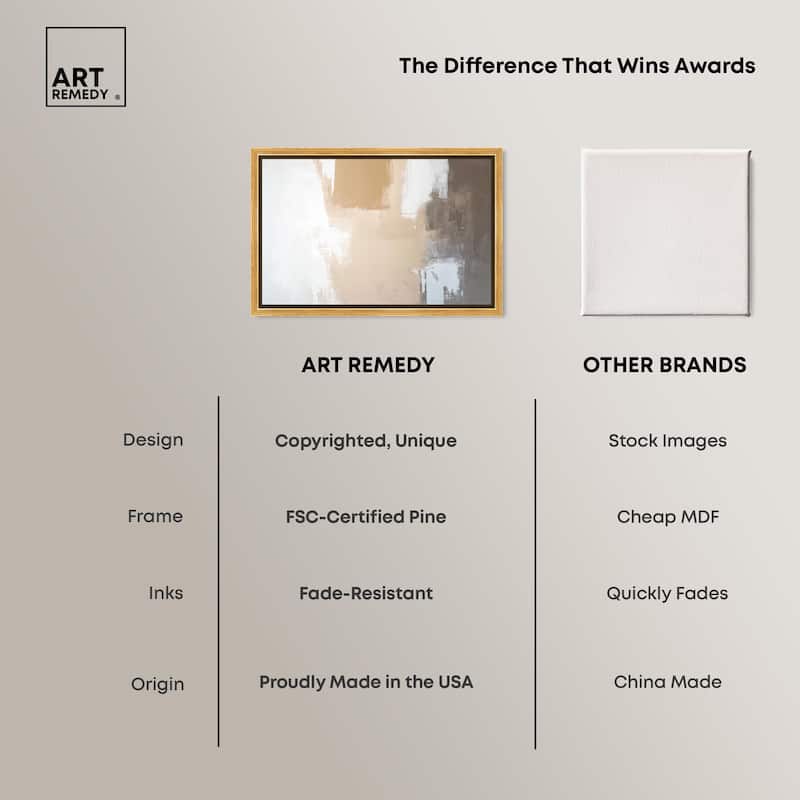 ART REMEDY ®

The Difference That Wins Awards

| | ART REMEDY | OTHER BRANDS |
|---|---|---|
| Design | Copyrighted, Unique | Stock Images |
| Frame | FSC-Certified Pine | Cheap MDF |
| Inks | Fade-Resistant | Quickly Fades |
| Origin | Proudly Made in the USA | China Made |